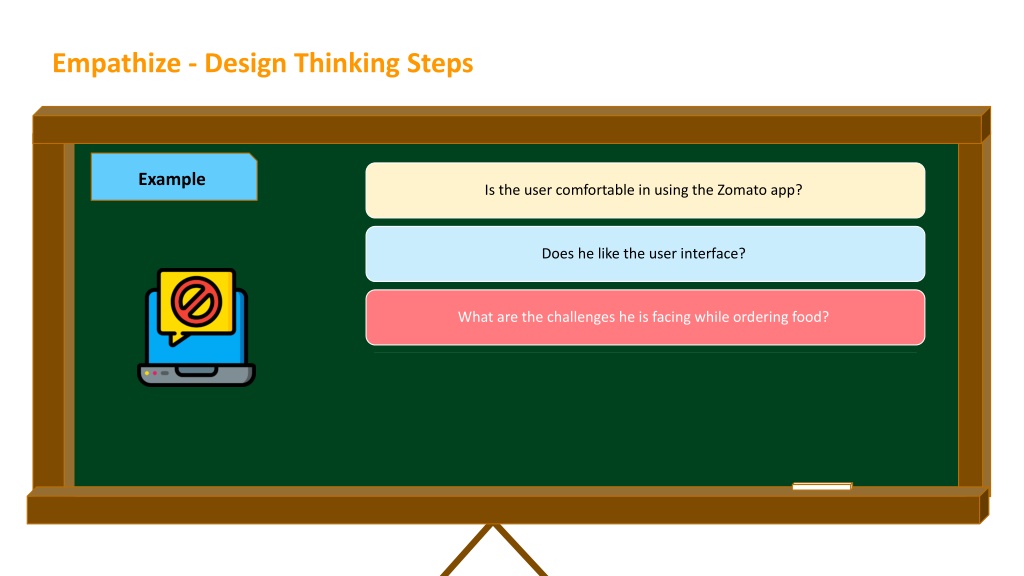 Empathize - Design Thinking Steps

Example

Is the user comfortable in using the Zomato app?

Does he like the user interface?

What are the challenges he is facing while ordering food?